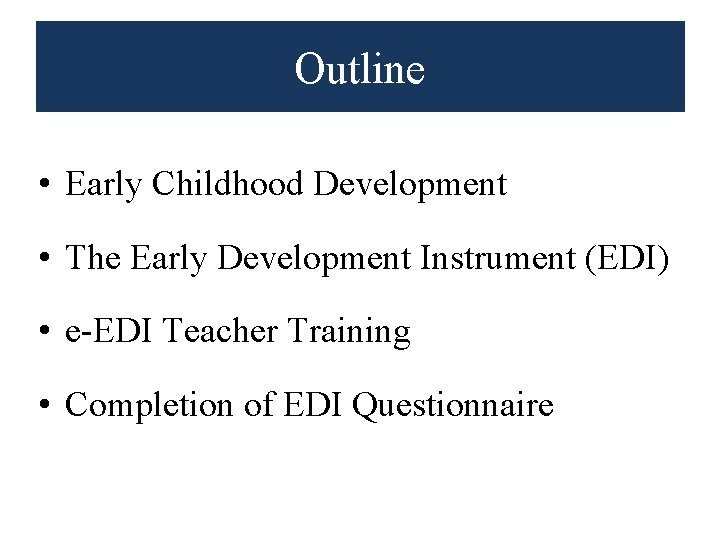 Outline

• Early Childhood Development

• The Early Development Instrument (EDI)

• e-EDI Teacher Training

• Completion of EDI Questionnaire